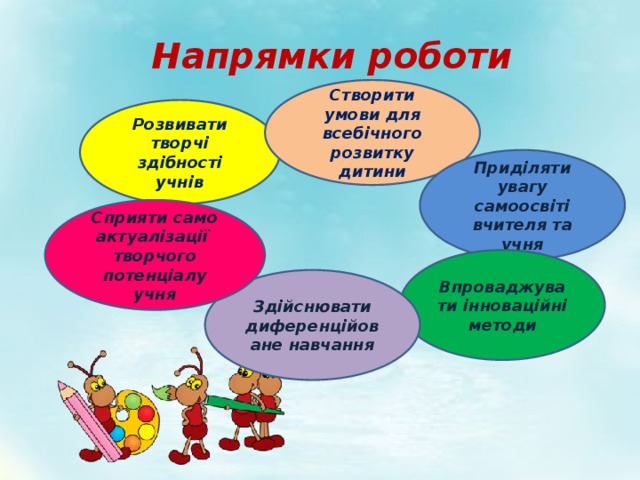 Напрямки роботи

Розвивати творчі здібності учнів

Створити умови для всебічного розвитку дитини

Приділяти увагу самоосвіті вчителя та учня

Сприяти само актуалізації творчого потенціалу учня

Здійснювати диференційоване навчання

Впроваджувати інноваційні методи